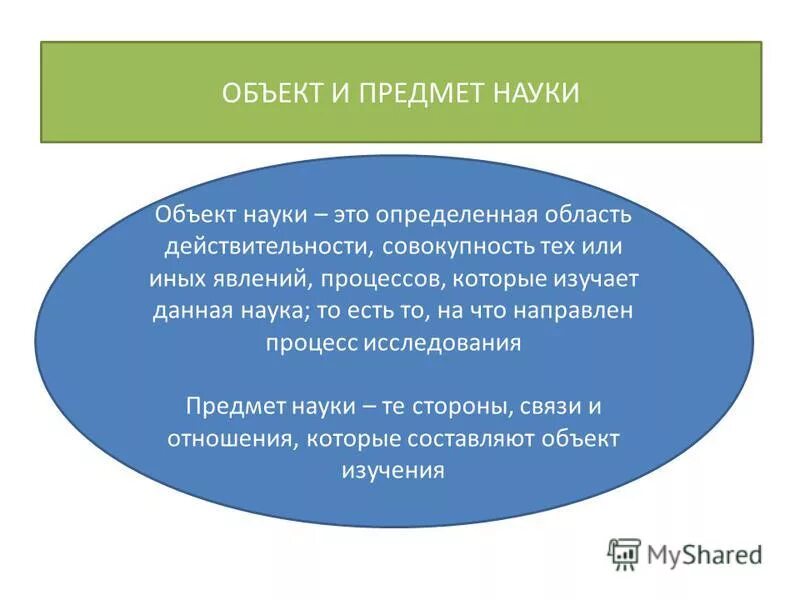 ОБЪЕКТ И ПРЕДМЕТ НАУКИ

Объект науки – это определенная область действительности, совокупность тех или иных явлений, процессов, которые изучает данная наука; то есть то, на что направлен процесс исследования

Предмет науки – те стороны, связи и отношения, которые составляют объект изучения

MyShared